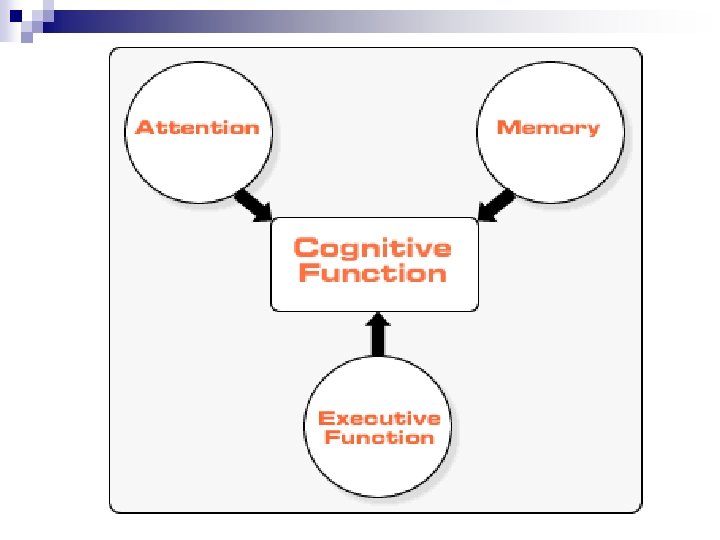 Attention

Memory

Cognitive Function

Executive Function